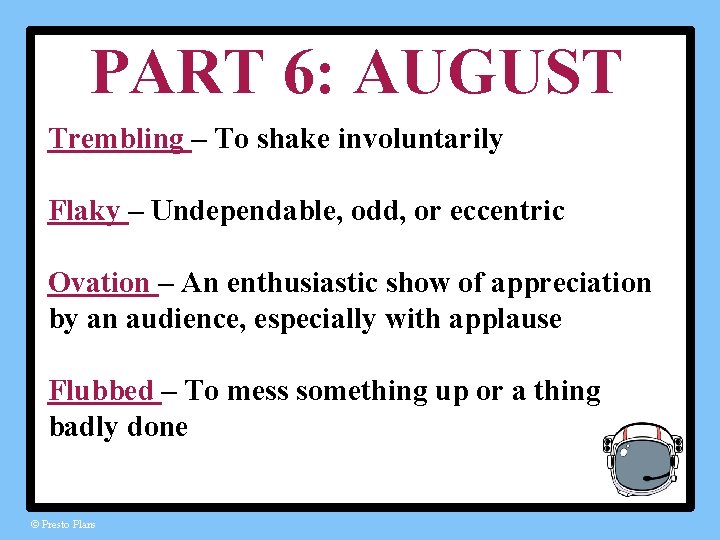 PART 6: AUGUST

Trembling – To shake involuntarily

Flaky – Undependable, odd, or eccentric

Ovation – An enthusiastic show of appreciation by an audience, especially with applause

Flubbed – To mess something up or a thing badly done

© Presto Plans